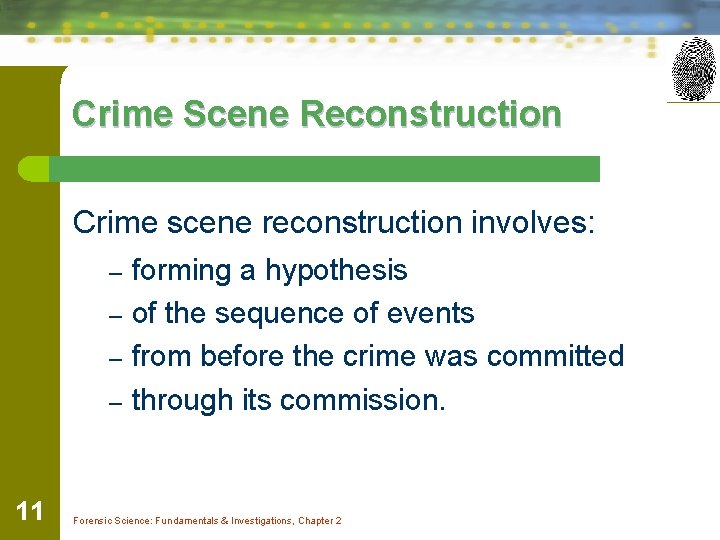 Crime Scene Reconstruction

Crime scene reconstruction involves:

– forming a hypothesis
– of the sequence of events
– from before the crime was committed
– through its commission.

11

Forensic Science: Fundamentals & Investigations, Chapter 2